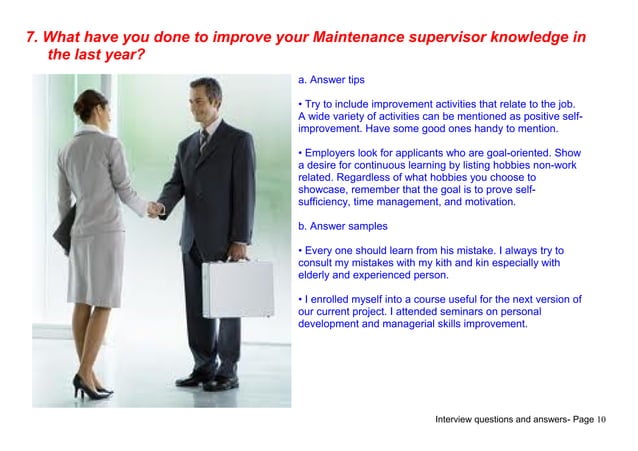 7. What have you done to improve your Maintenance supervisor knowledge in the last year?

a. Answer tips

• Try to include improvement activities that relate to the job. A wide variety of activities can be mentioned as positive self-improvement. Have some good ones handy to mention.

• Employers look for applicants who are goal-oriented. Show a desire for continuous learning by listing hobbies non-work related. Regardless of what hobbies you choose to showcase, remember that the goal is to prove self-sufficiency, time management, and motivation.

b. Answer samples

• Every one should learn from his mistake. I always try to consult my mistakes with my kith and kin especially with elderly and experienced person.

• I enrolled myself into a course useful for the next version of our current project. I attended seminars on personal development and managerial skills improvement.

Interview questions and answers- Page 10